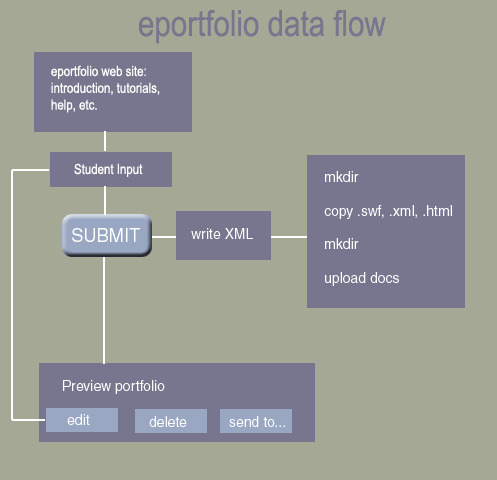 eportfolio data flow

eportfolio web site:
introduction, tutorials,
help, etc.

Student Input

SUBMIT

write XML

mkdir

copy .swf, .xml, .html

mkdir

upload docs

Preview portfolio

edit

delete

send to...